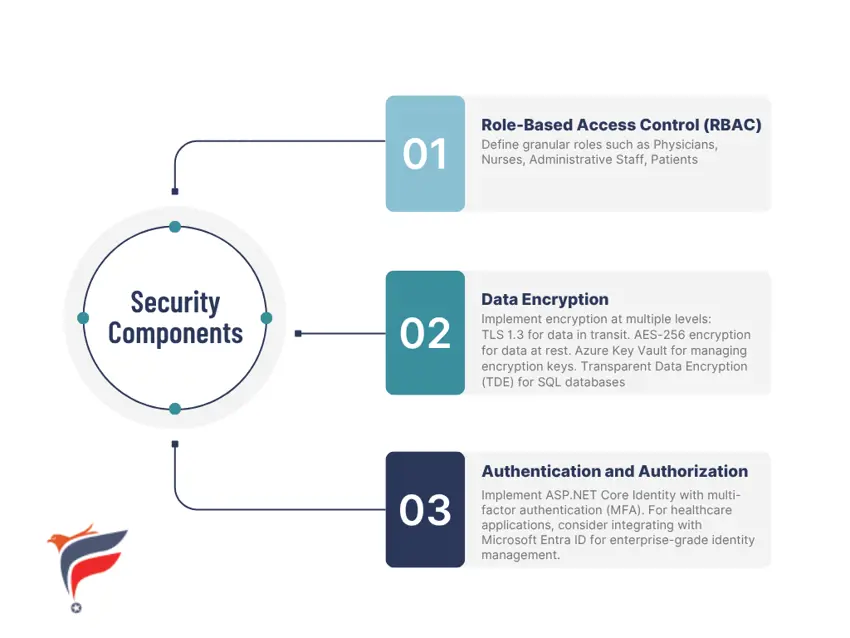 Security Components

01
Role-Based Access Control (RBAC)
Define granular roles such as Physicians, Nurses, Administrative Staff, Patients

02
Data Encryption
Implement encryption at multiple levels: TLS 1.3 for data in transit. AES-256 encryption for data at rest. Azure Key Vault for managing encryption keys. Transparent Data Encryption (TDE) for SQL databases

03
Authentication and Authorization
Implement ASP.NET Core Identity with multi-factor authentication (MFA). For healthcare applications, consider integrating with Microsoft Entra ID for enterprise-grade identity management.